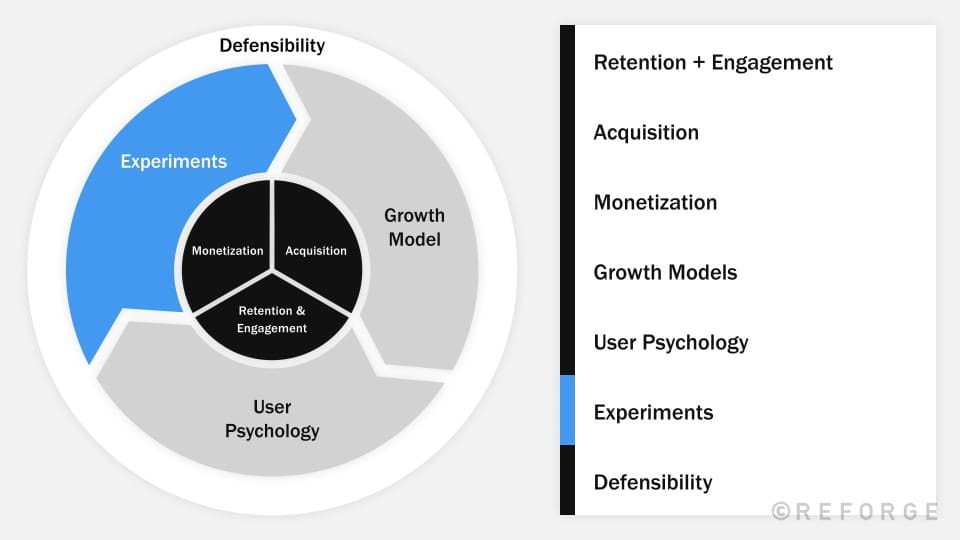 Defensibility

Experiments

Growth Model

Monetization

Acquisition

Retention & Engagement

User Psychology

Retention + Engagement

Acquisition

Monetization

Growth Models

User Psychology

Experiments

Defensibility

©REFORGE